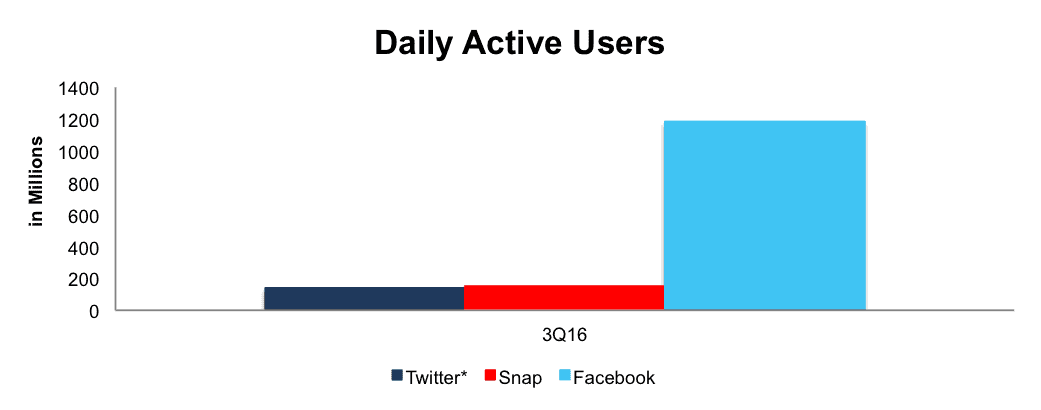 Daily Active Users

in Millions

1400
1200
1000
800
600
400
200
0

3Q16

Twitter* Snap Facebook